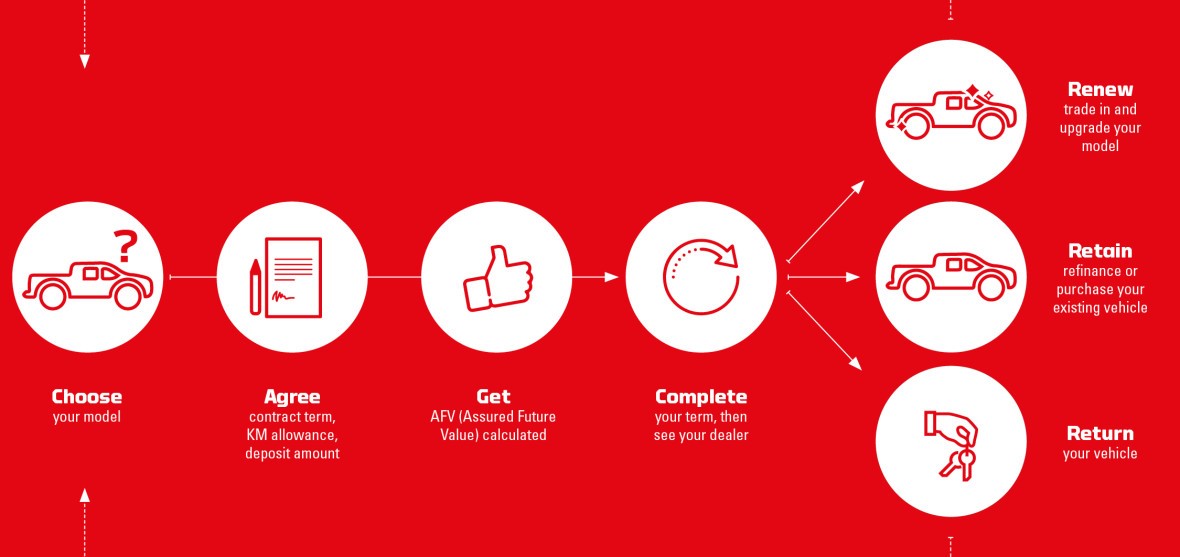 ?

Choose
your model

Agree
contract term, KM allowance, deposit amount

Get
AFV (Assured Future Value) calculated

Complete
your term, then see your dealer

Renew
trade in and upgrade your model

Retain
refinance or purchase your existing vehicle

Return
your vehicle